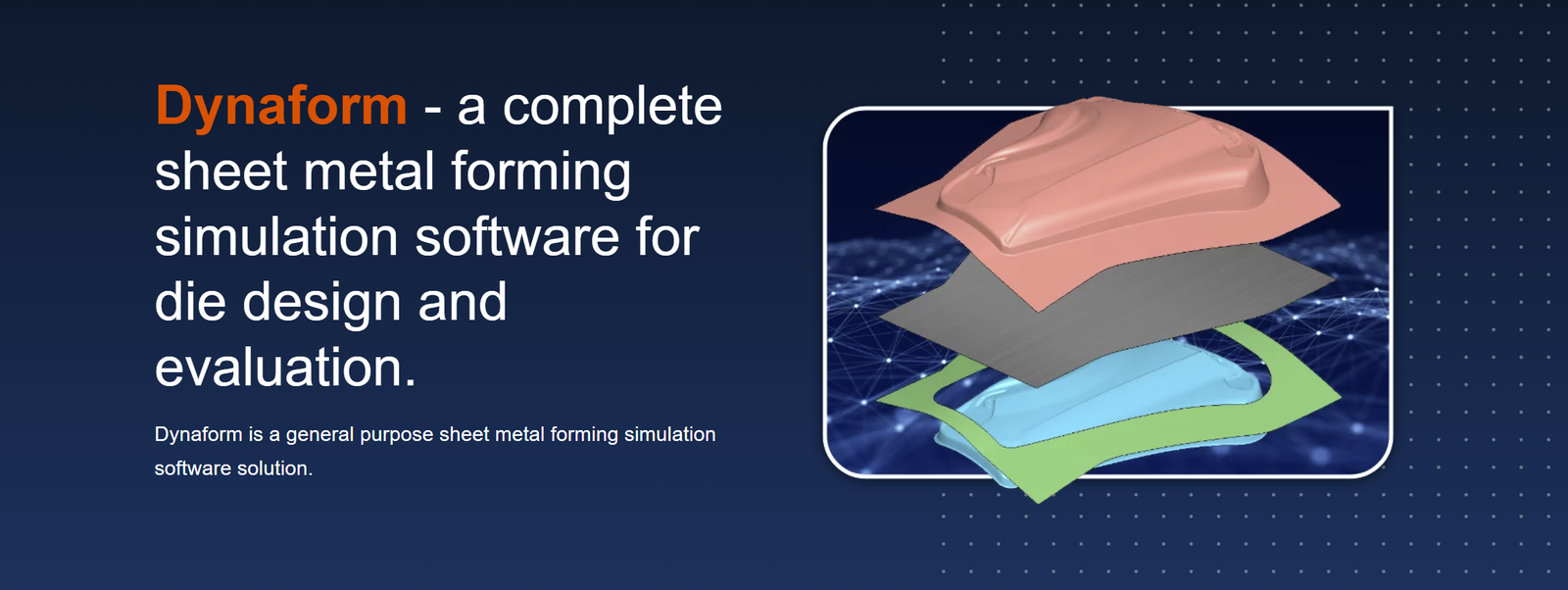 Dynaform - a complete sheet metal forming simulation software for die design and evaluation.

Dynaform is a general purpose sheet metal forming simulation software solution.